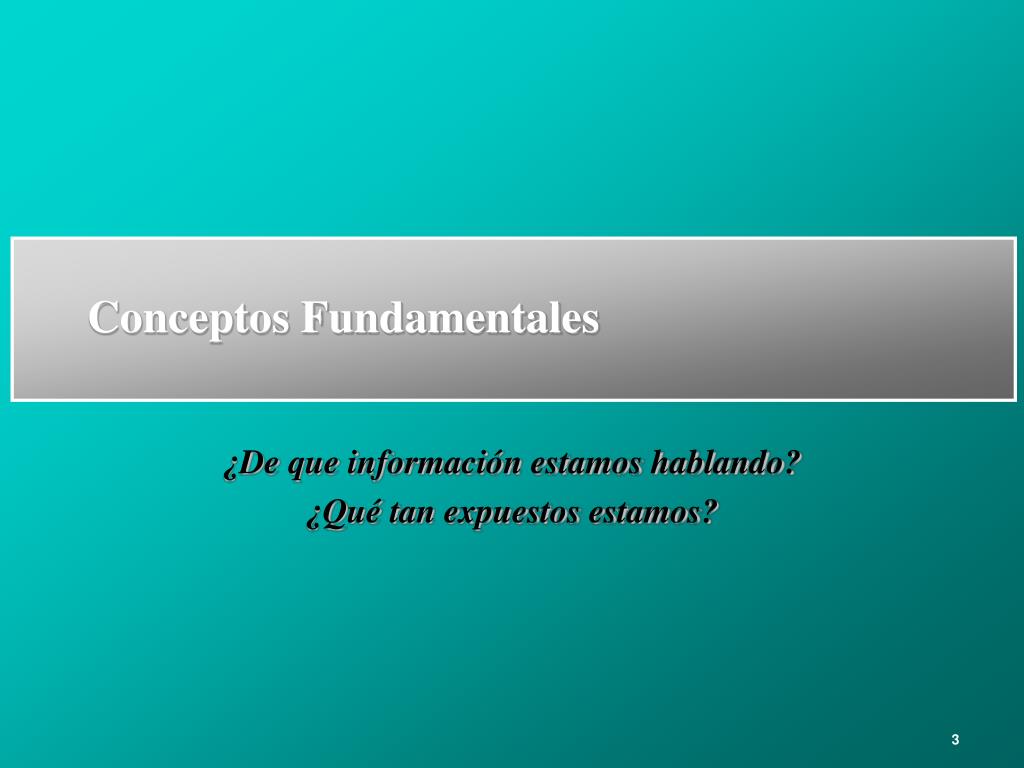 Conceptos Fundamentales

¿De que información estamos hablando?
¿Qué tan expuestos estamos?

3